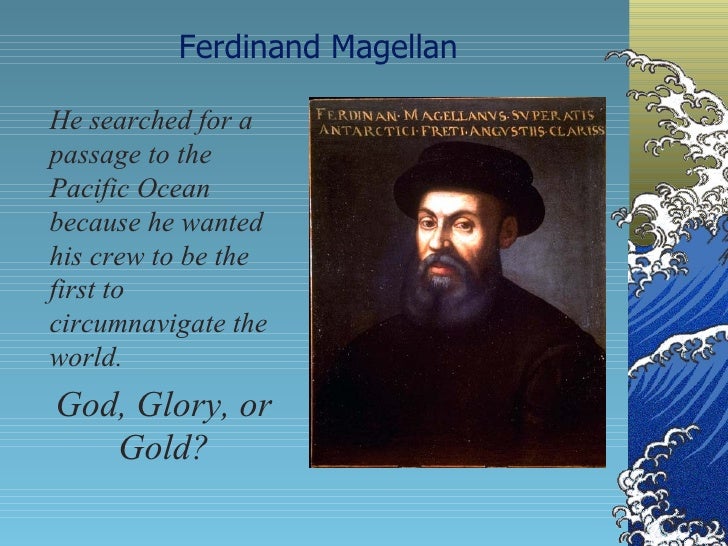 Ferdinand Magellan

He searched for a passage to the Pacific Ocean because he wanted his crew to be the first to circumnavigate the world.

God, Glory, or Gold?

FERDINAN·MAGELLANVS·SVPERATIS ANTARCTICI·FRETI·ANGVSTIIS·CLARISS